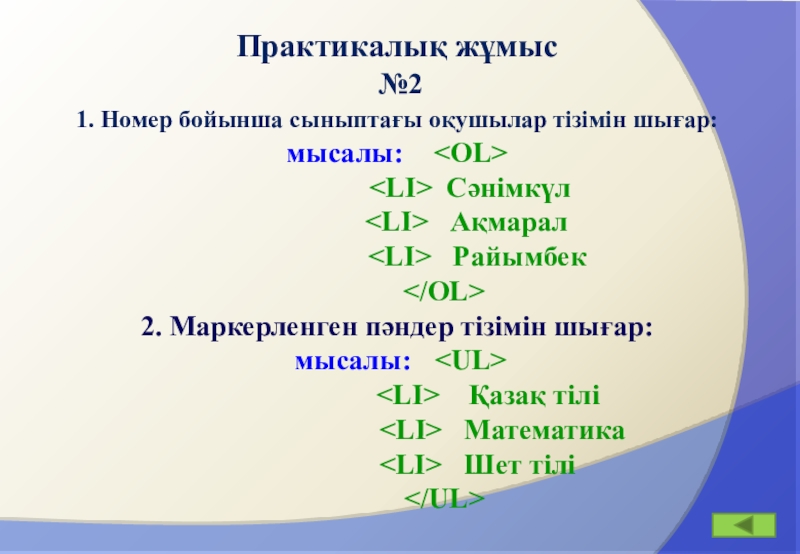 Практикалық жұмыс
№2

1. Номер бойынша сыныптағы оқушылар тізімін шығар:

мысалы: <OL>

<LI> Сәнімкүл

<LI> Ақмарал

<LI> Райымбек

</OL>

2. Маркерленген пәндер тізімін шығар:

мысалы: <UL>

<LI> Қазақ тілі

<LI> Математика

<LI> Шет тілі

</UL>